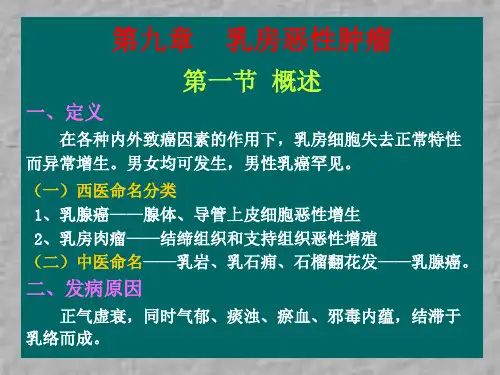 第九章　乳房恶性肿瘤

第一节　概述

一、定义

在各种内外致癌因素的作用下，乳房细胞失去正常特性而异常增生。男女均可发生，男性乳癌罕见。

（一）西医命名分类

1、乳腺癌——腺体、导管上皮细胞恶性增生

2、乳房肉瘤——结缔组织和支持组织恶性增殖

（二）中医命名——乳岩、乳石痈、石榴翻花发——乳腺癌。

二、发病原因

正气虚衰，同时气郁、痰浊、瘀血、邪毒内蕴，结滞于乳络而成。